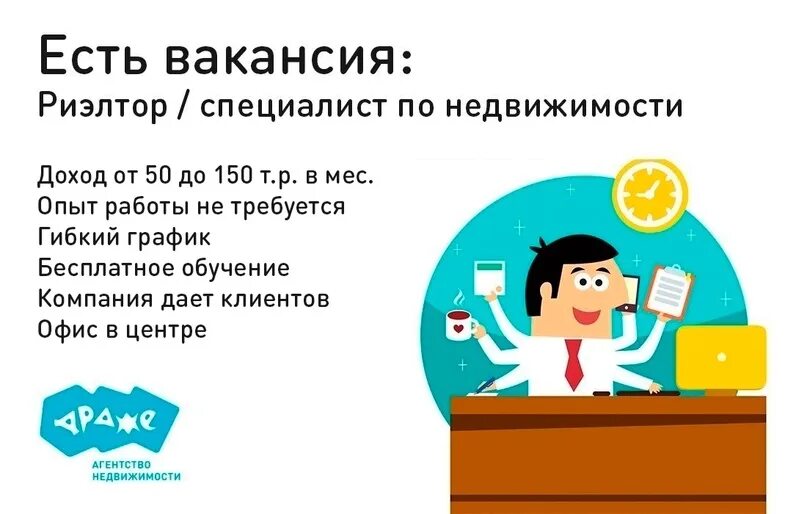 Есть вакансия:
Риэлтор / специалист по недвижимости

Доход от 50 до 150 т.р. в мес.
Опыт работы не требуется
Гибкий график
Бесплатное обучение
Компания дает клиентов
Офис в центре

драже
АГЕНТСТВО НЕДВИЖИМОСТИ